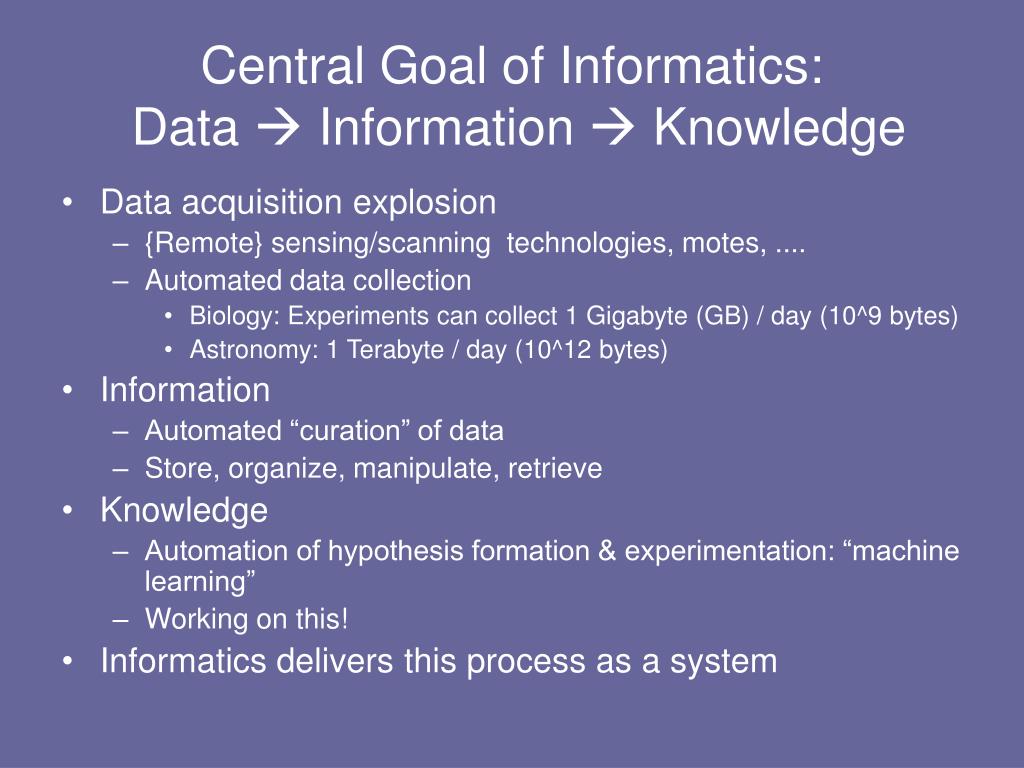 Central Goal of Informatics:
Data → Information → Knowledge

• Data acquisition explosion
  – {Remote} sensing/scanning technologies, motes, ....
  – Automated data collection
    • Biology: Experiments can collect 1 Gigabyte (GB) / day (10^9 bytes)
    • Astronomy: 1 Terabyte / day (10^12 bytes)
• Information
  – Automated “curation” of data
  – Store, organize, manipulate, retrieve
• Knowledge
  – Automation of hypothesis formation & experimentation: “machine learning”
  – Working on this!
• Informatics delivers this process as a system